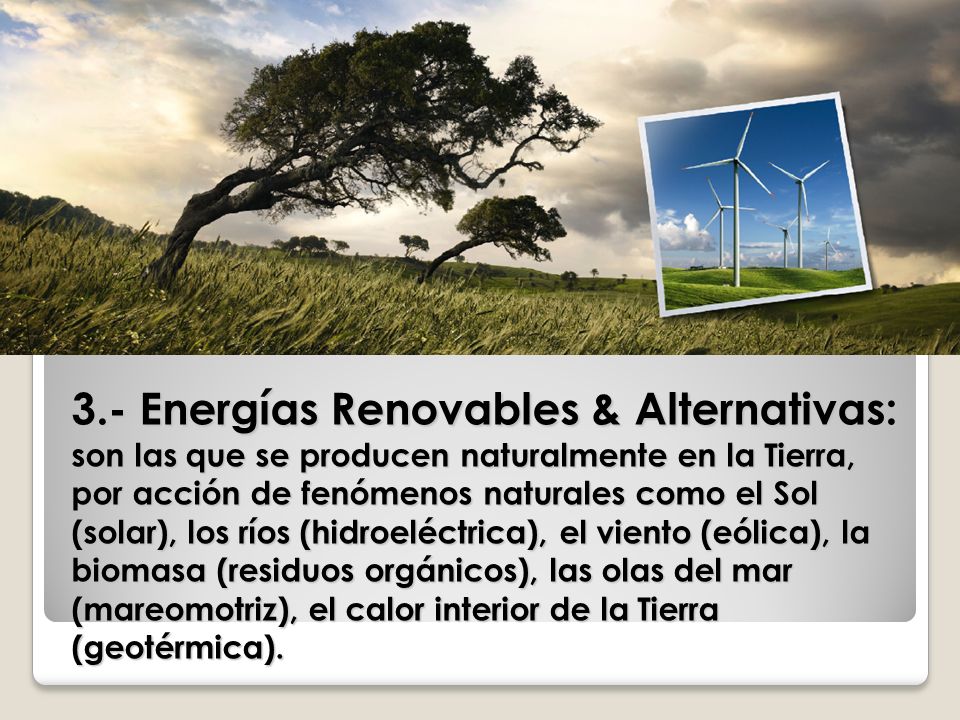 3.- Energías Renovables & Alternativas: son las que se producen naturalmente en la Tierra, por acción de fenómenos naturales como el Sol (solar), los ríos (hidroeléctrica), el viento (eólica), la biomasa (residuos orgánicos), las olas del mar (mareomotriz), el calor interior de la Tierra (geotérmica).